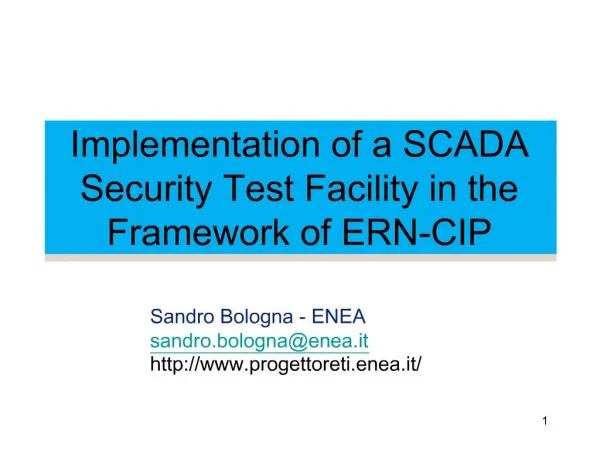 Implementation of a SCADA Security Test Facility in the Framework of ERN-CIP

Sandro Bologna - ENEA
sandro.bologna@enea.it
http://www.progettoreti.enea.it/

1